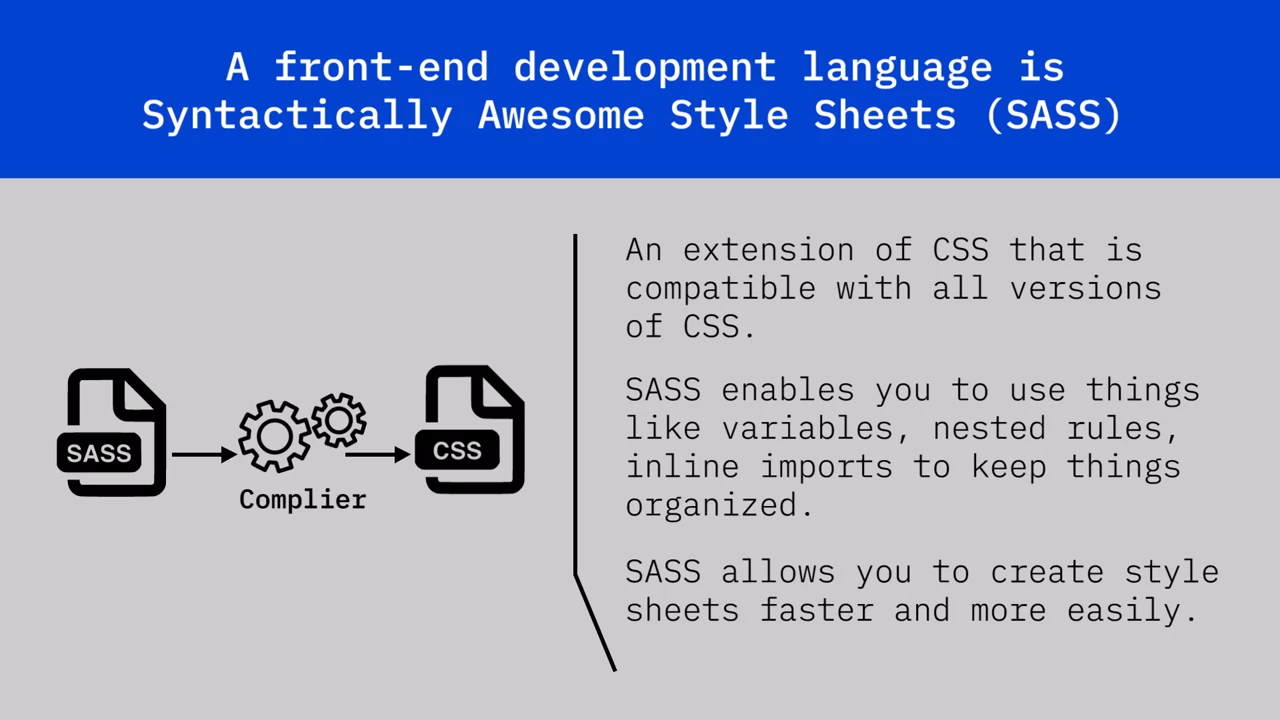 A front-end development language is Syntactically Awesome Style Sheets (SASS)

SASS

Complier

CSS

An extension of CSS that is compatible with all versions of CSS.

SASS enables you to use things like variables, nested rules, inline imports to keep things organized.

SASS allows you to create style sheets faster and more easily.